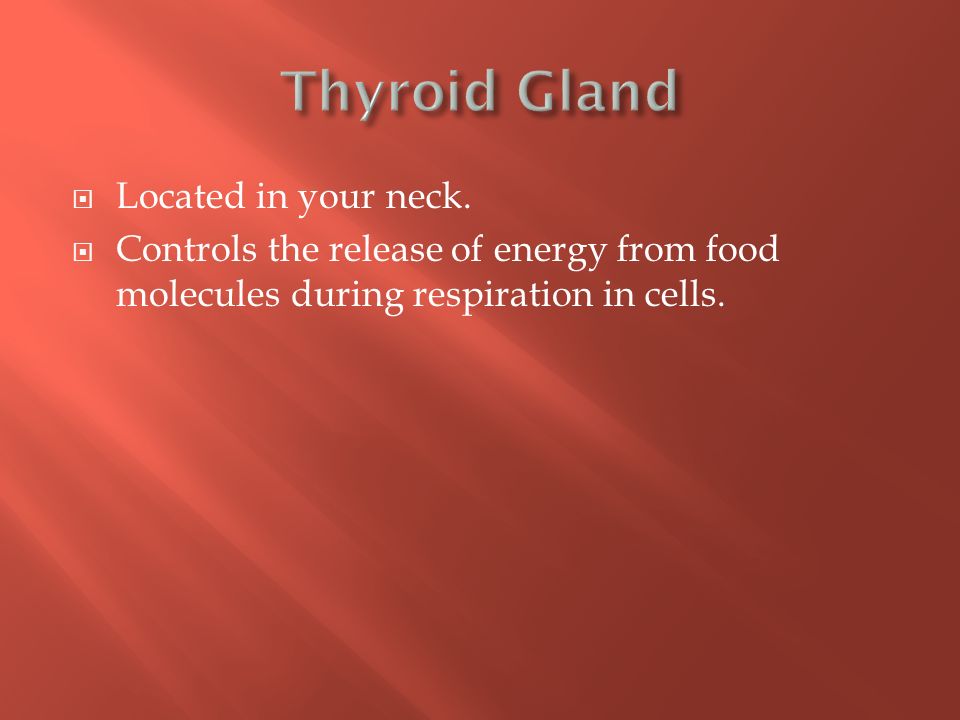 Thyroid Gland

- Located in your neck.
- Controls the release of energy from food molecules during respiration in cells.